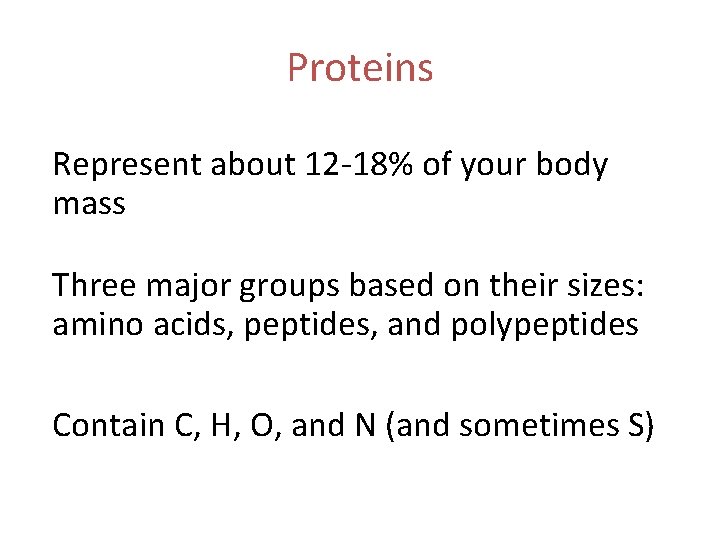 Proteins

Represent about 12-18% of your body mass

Three major groups based on their sizes: amino acids, peptides, and polypeptides

Contain C, H, O, and N (and sometimes S)